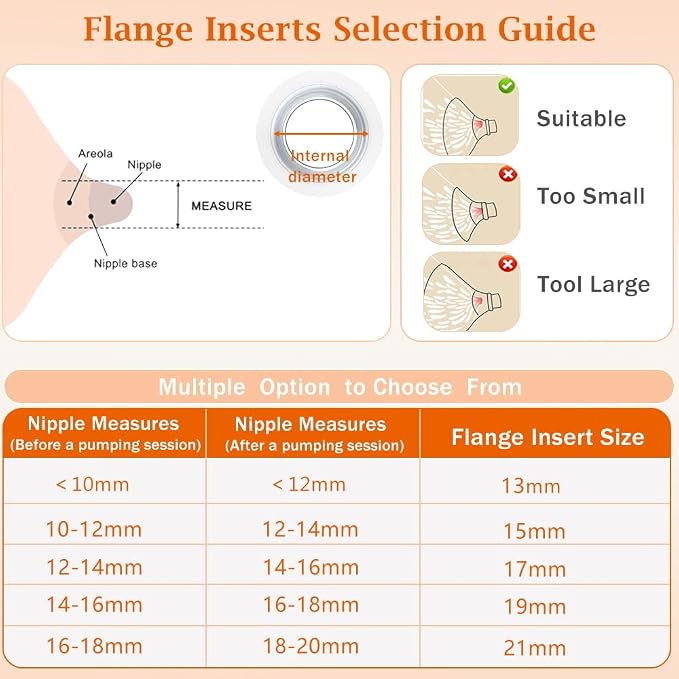 Flange Inserts Selection Guide

Areola
Nipple
MEASURE
Nipple base
Internal diameter

Suitable
Too Small
Tool Large

Multiple Option to Choose From

| Nipple Measures (Before a pumping session) | Nipple Measures (After a pumping session) | Flange Insert Size |
|---|---|---|
| < 10mm | < 12mm | 13mm |
| 10-12mm | 12-14mm | 15mm |
| 12-14mm | 14-16mm | 17mm |
| 14-16mm | 16-18mm | 19mm |
| 16-18mm | 18-20mm | 21mm |